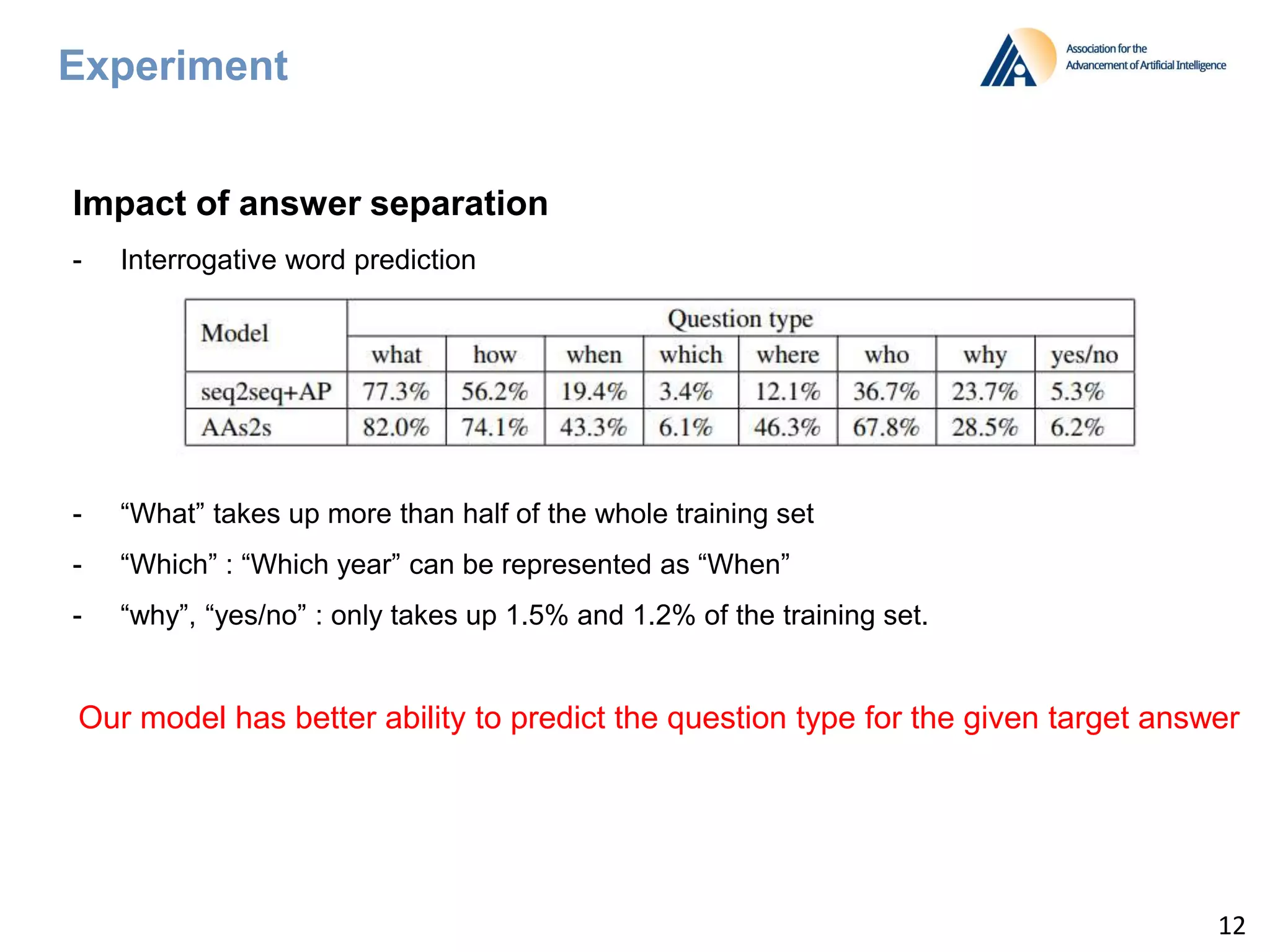 Experiment

Association for the Advancement of Artificial Intelligence

Impact of answer separation

- Interrogative word prediction

| Model | Question type | | | | | | | |
|---|---|---|---|---|---|---|---|---|
| | what | how | when | which | where | who | why | yes/no |
| seq2seq+AP | 77.3% | 56.2% | 19.4% | 3.4% | 12.1% | 36.7% | 23.7% | 5.3% |
| AAs2s | 82.0% | 74.1% | 43.3% | 6.1% | 46.3% | 67.8% | 28.5% | 6.2% |

- “What” takes up more than half of the whole training set

- “Which” : “Which year” can be represented as “When”

- “why”, “yes/no” : only takes up 1.5% and 1.2% of the training set.

Our model has better ability to predict the question type for the given target answer

12